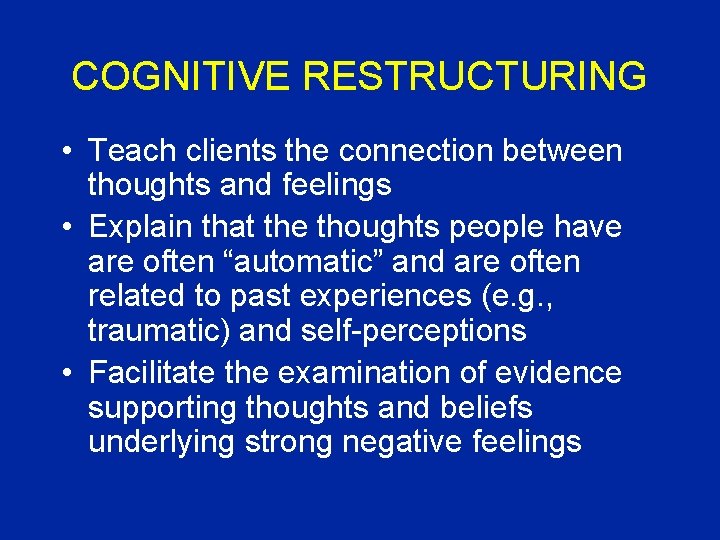 COGNITIVE RESTRUCTURING

• Teach clients the connection between thoughts and feelings
• Explain that the thoughts people have are often “automatic” and are often related to past experiences (e.g., traumatic) and self-perceptions
• Facilitate the examination of evidence supporting thoughts and beliefs underlying strong negative feelings